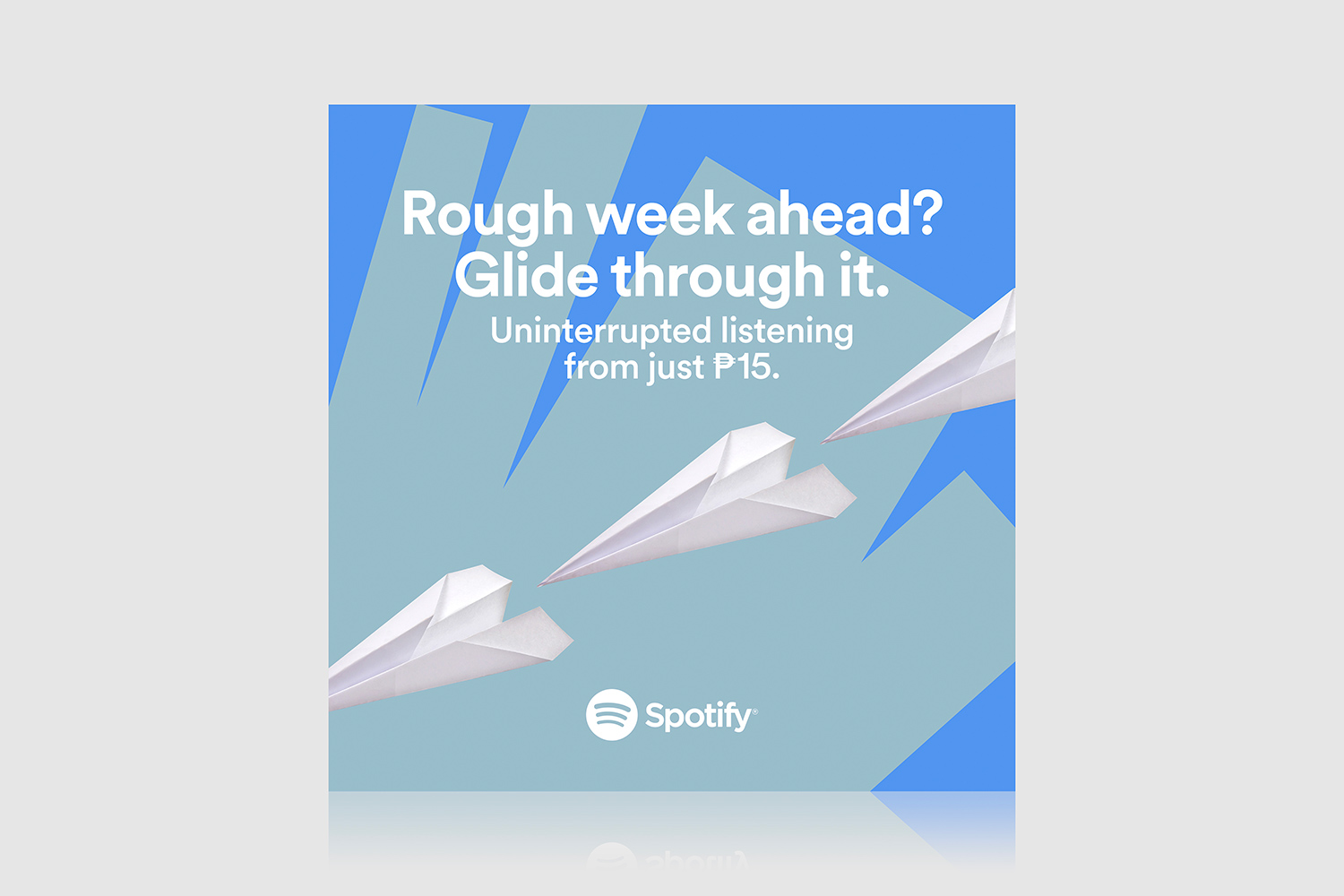 Rough week ahead?
Glide through it.

Uninterrupted listening from just ₱15.

Spotify®